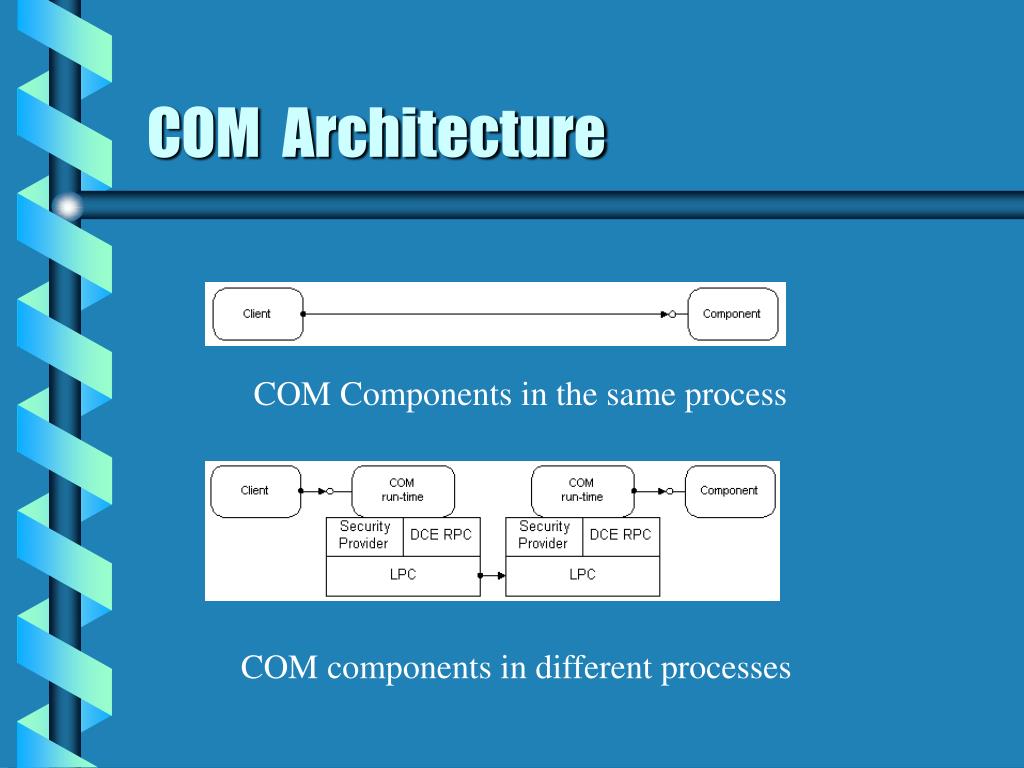 COM Architecture

Client

Component

COM Components in the same process

Client

COM run-time

Security Provider

DCE RPC

LPC

COM run-time

Security Provider

DCE RPC

LPC

Component

COM components in different processes